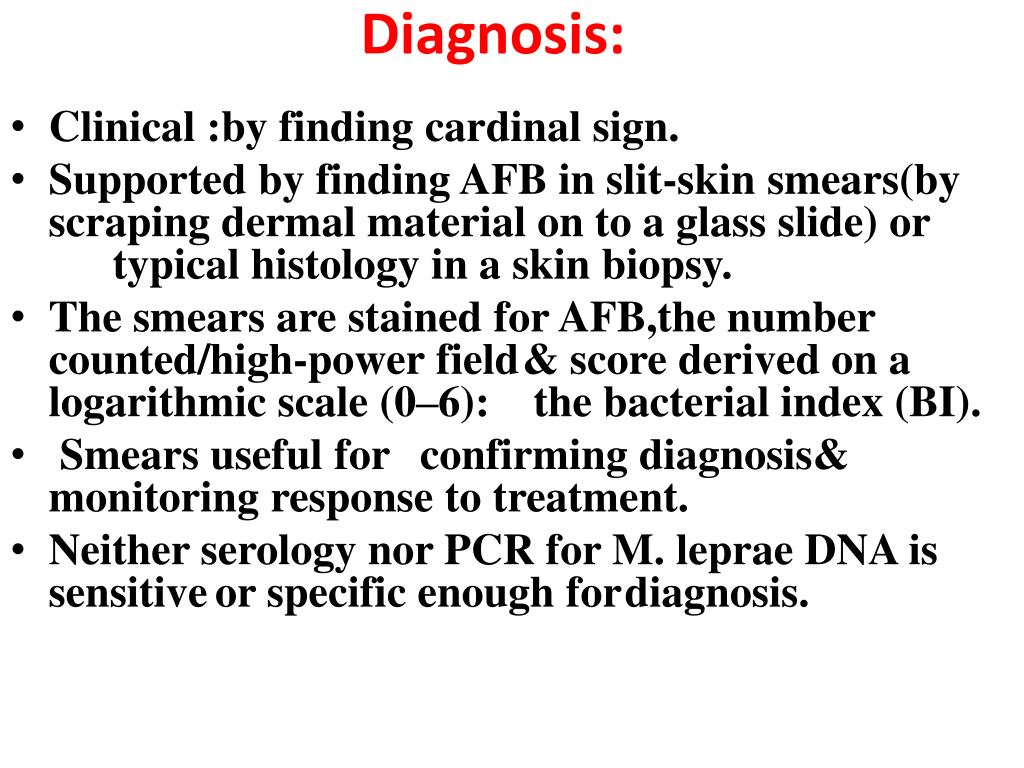 Diagnosis:

• Clinical :by finding cardinal sign.
• Supported by finding AFB in slit-skin smears(by scraping dermal material on to a glass slide) or typical histology in a skin biopsy.
• The smears are stained for AFB,the number counted/high-power field& score derived on a logarithmic scale (0–6): the bacterial index (BI).
• Smears useful for confirming diagnosis& monitoring response to treatment.
• Neither serology nor PCR for M. leprae DNA is sensitive or specific enough fordiagnosis.